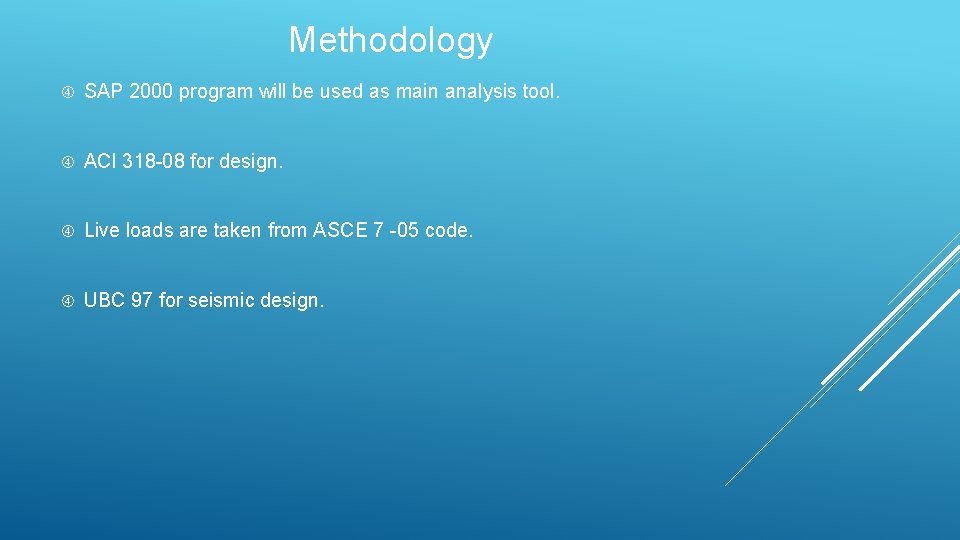 Methodology

SAP 2000 program will be used as main analysis tool.

ACI 318-08 for design.

Live loads are taken from ASCE 7 -05 code.

UBC 97 for seismic design.